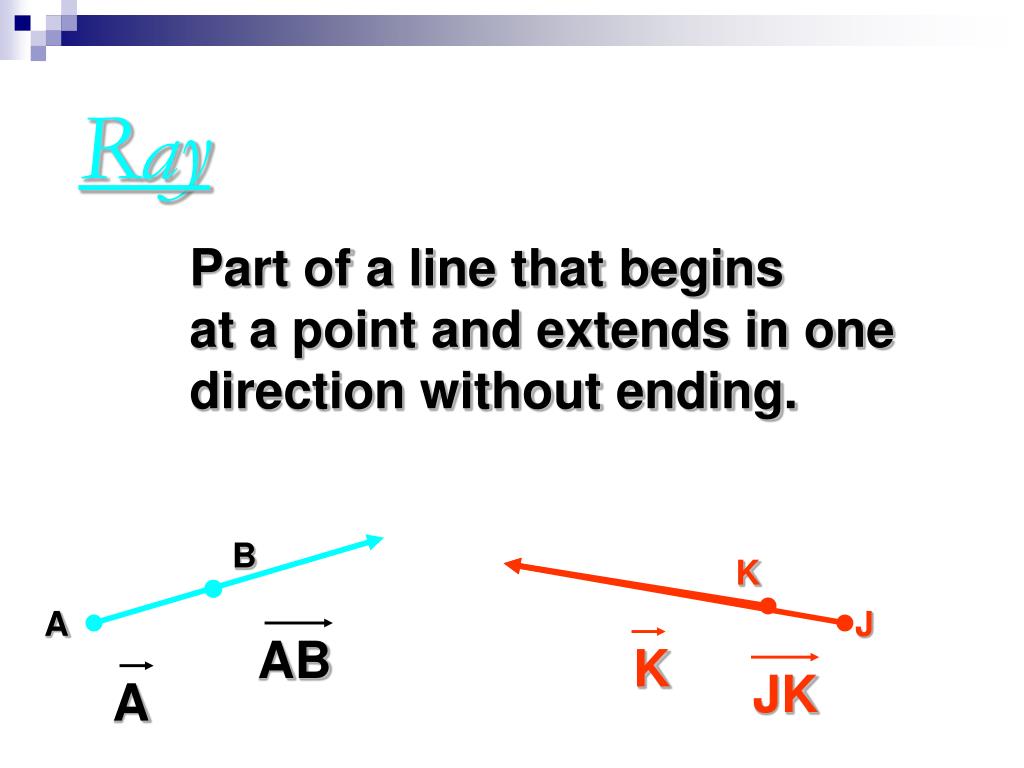 Ray

Part of a line that begins at a point and extends in one direction without ending.

B

A

$\overrightarrow{AB}$

$\overrightarrow{A}$

K

J

$\overrightarrow{K}$

$\overrightarrow{JK}$